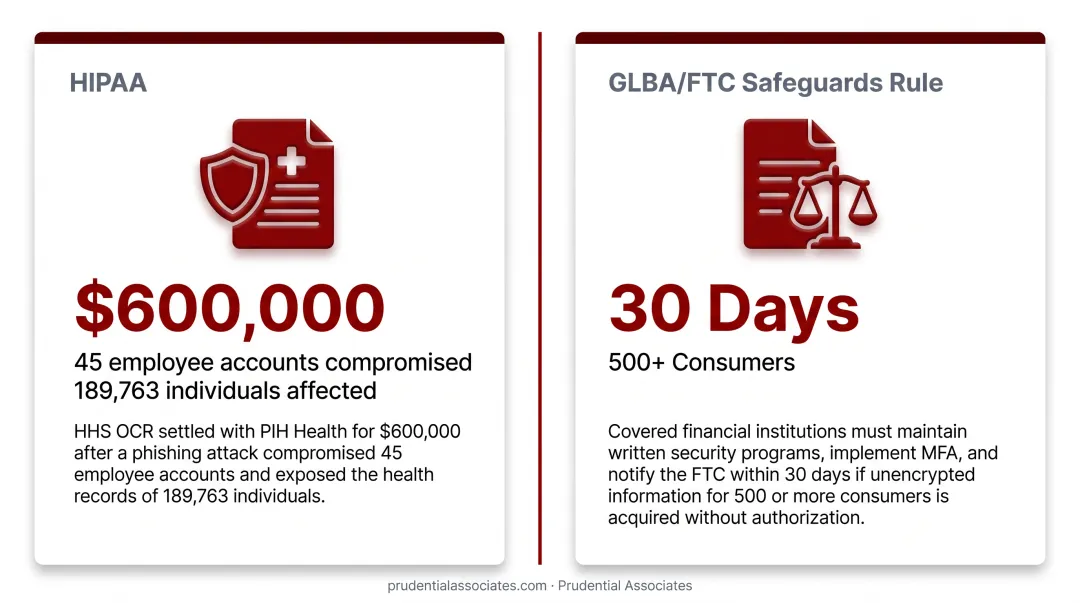 HIPAA

$600,000

45 employee accounts compromised
189,763 individuals affected

HHS OCR settled with PIH Health for $600,000 after a phishing attack compromised 45 employee accounts and exposed the health records of 189,763 individuals.

GLBA/FTC Safeguards Rule

30 Days

500+ Consumers

Covered financial institutions must maintain written security programs, implement MFA, and notify the FTC within 30 days if unencrypted information for 500 or more consumers is acquired without authorization.

prudentialassociates.com · Prudential Associates